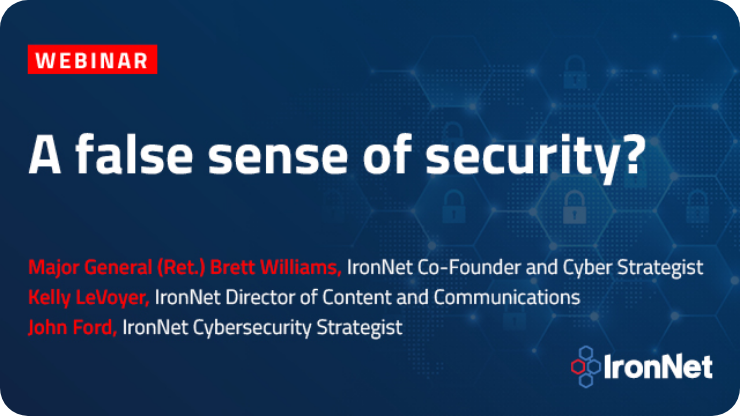 WEBINAR

A false sense of security?

Major General (Ret.) Brett Williams, IronNet Co-Founder and Cyber Strategist
Kelly LeVoyer, IronNet Director of Content and Communications
John Ford, IronNet Cybersecurity Strategist

IronNet